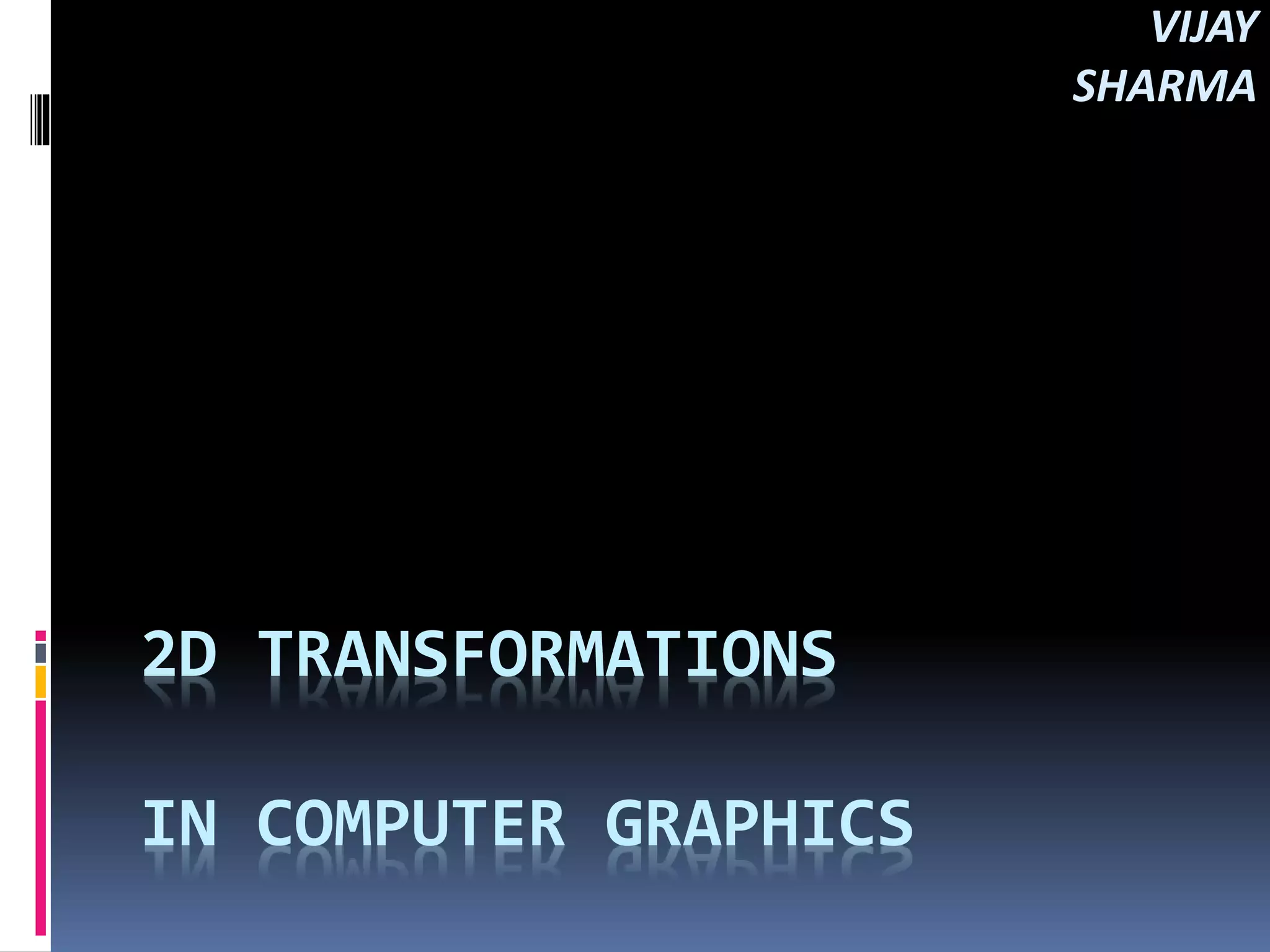 VIJAY SHARMA

2D TRANSFORMATIONS

IN COMPUTER GRAPHICS